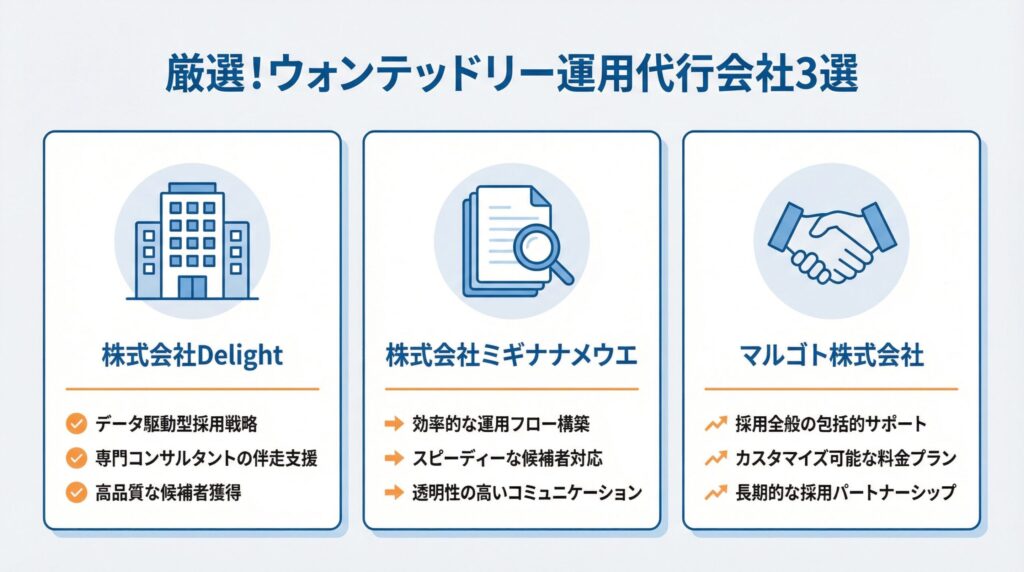 厳選！ウォンテッドリー運用代行会社3選

株式会社Delight

データ駆動型採用戦略
専門コンサルタントの伴走支援
高品質な候補者獲得

株式会社ミギナナメウエ

効率的な運用フロー構築
スピーディーな候補者対応
透明性の高いコミュニケーション

マルゴト株式会社

採用全般の包括的サポート
カスタマイズ可能な料金プラン
長期的な採用パートナーシップ